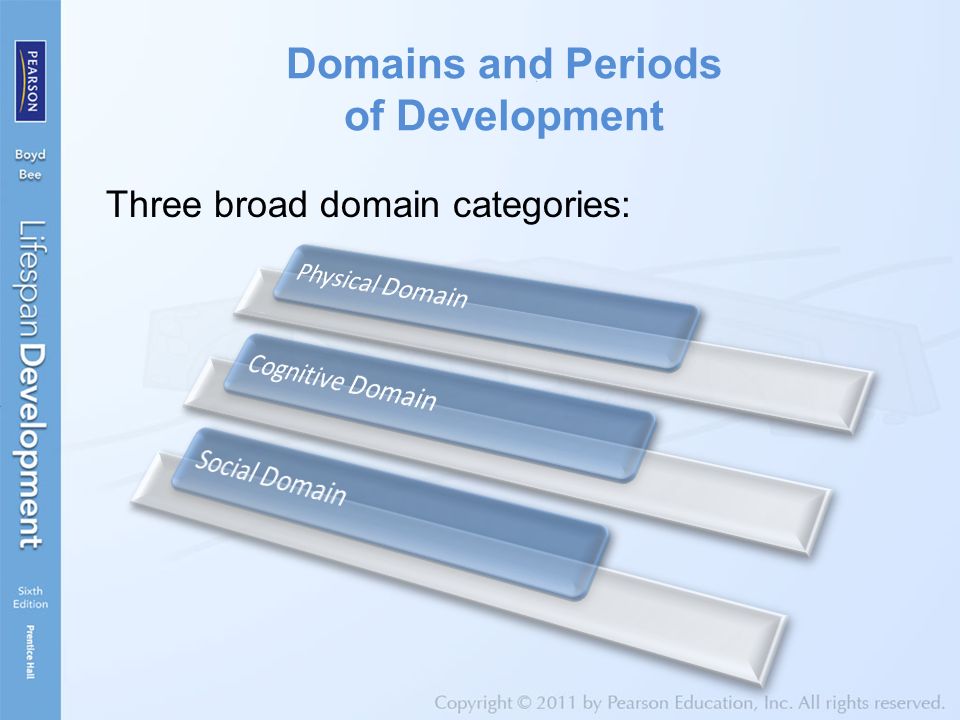 PEARSON

Boyd
Bee

Lifespan Development

Sixth Edition

Prentice Hall

Domains and Periods of Development

Three broad domain categories:

Physical Domain

Cognitive Domain

Social Domain

Copyright © 2011 by Pearson Education, Inc. All rights reserved.